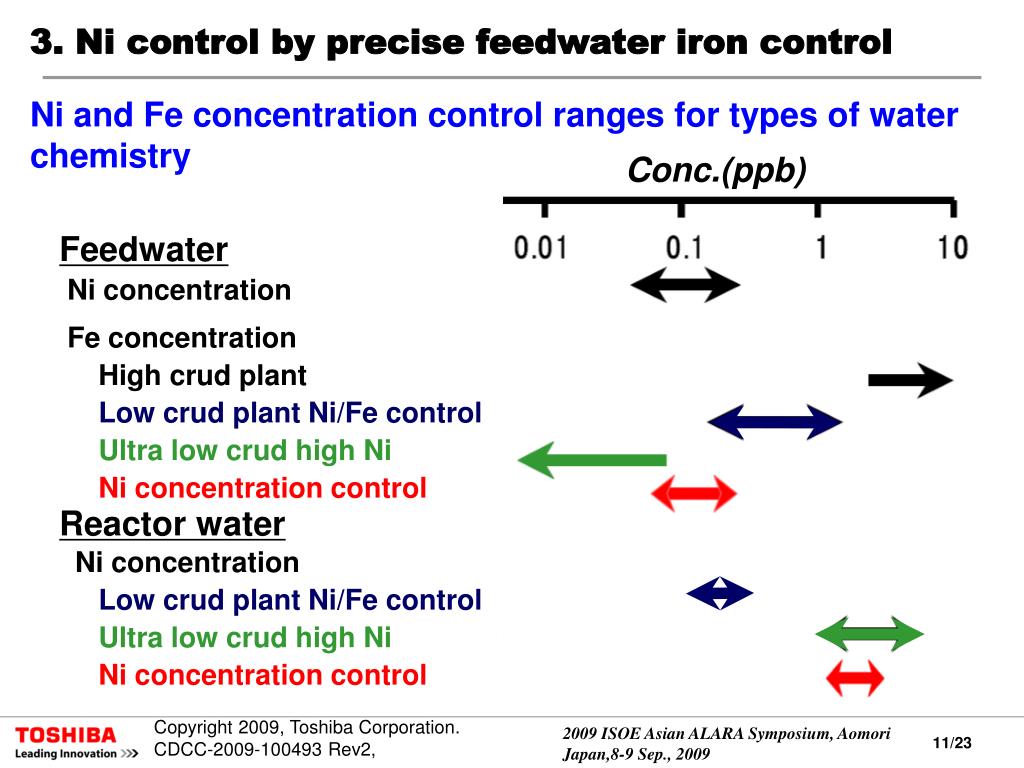 3. Ni control by precise feedwater iron control

Ni and Fe concentration control ranges for types of water chemistry

Conc.(ppb)

0.01 0.1 1 10

Feedwater

Ni concentration

Fe concentration

High crud plant

Low crud plant Ni/Fe control

Ultra low crud high Ni

Ni concentration control

Reactor water

Ni concentration

Low crud plant Ni/Fe control

Ultra low crud high Ni

Ni concentration control

TOSHIBA
Leading Innovation >>>

Copyright 2009, Toshiba Corporation.
CDCC-2009-100493 Rev2,

2009 ISOE Asian ALARA Symposium, Aomori Japan,8-9 Sep., 2009

11/23